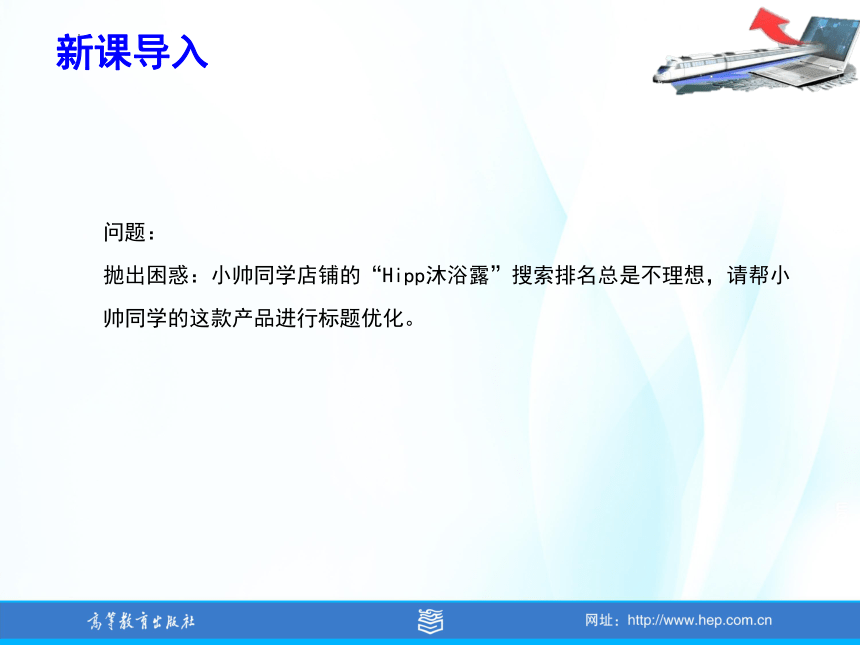 新课导入

问题：

抛出困惑：小帅同学店铺的“Hipp沐浴露”搜索排名总是不理想，请帮小帅同学的这款产品进行标题优化。

高等教育出版社

网址：http://www.hep.com.cn